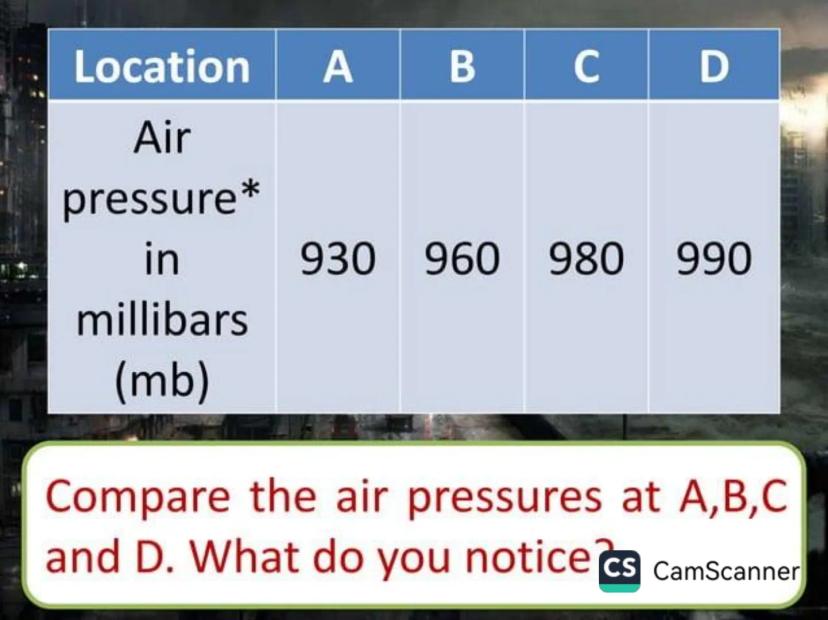 | Location | A | B | C | D |
|---|---|---|---|---|
| Air pressure* in millibars (mb) | 930 | 960 | 980 | 990 |

Compare the air pressures at A,B,C and D. What do you notice?

CS CamScanner